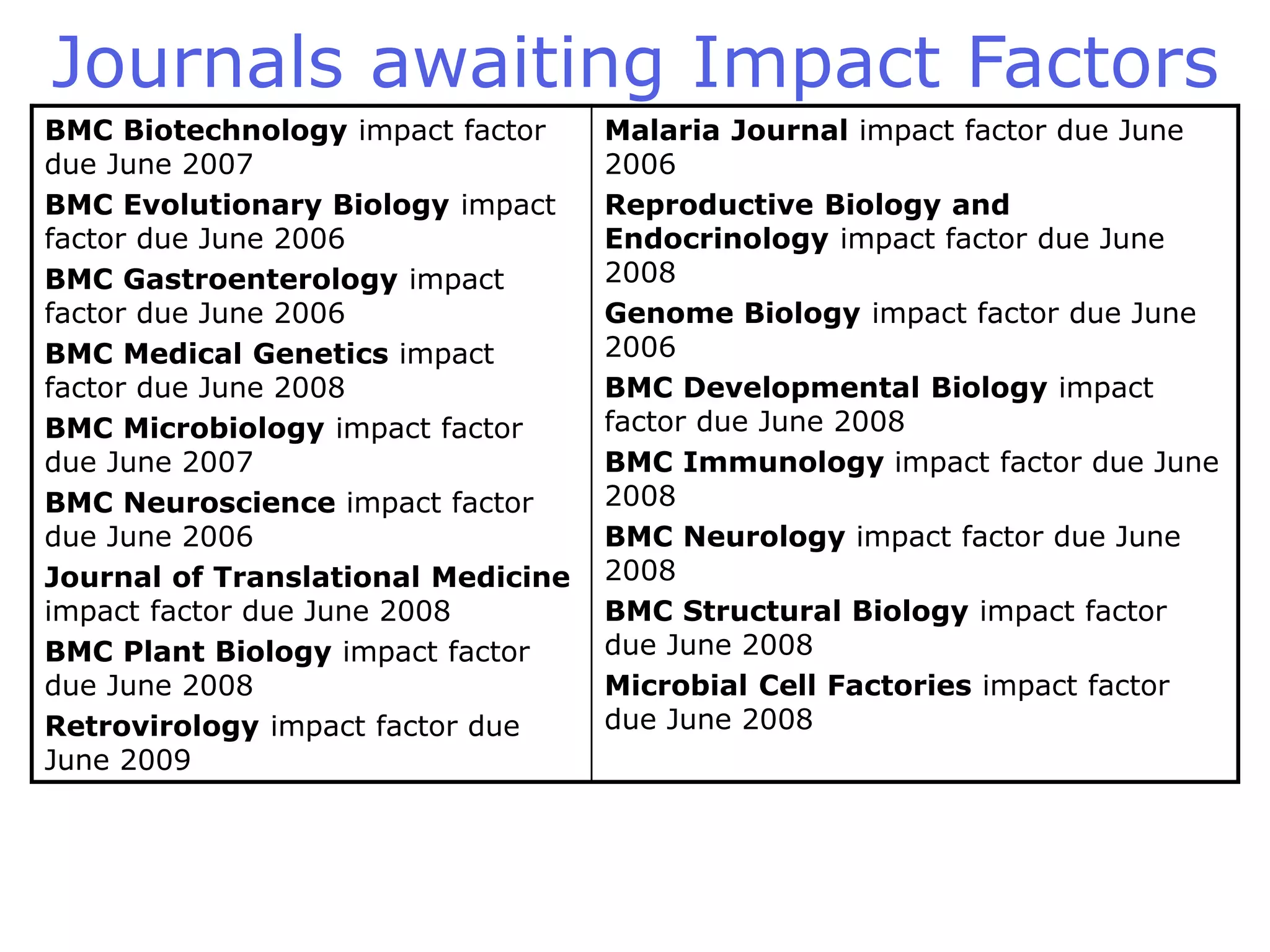 Journals awaiting Impact Factors

BMC Biotechnology impact factor due June 2007

BMC Evolutionary Biology impact factor due June 2006

BMC Gastroenterology impact factor due June 2006

BMC Medical Genetics impact factor due June 2008

BMC Microbiology impact factor due June 2007

BMC Neuroscience impact factor due June 2006

Journal of Translational Medicine impact factor due June 2008

BMC Plant Biology impact factor due June 2008

Retrovirology impact factor due June 2009

Malaria Journal impact factor due June 2006

Reproductive Biology and Endocrinology impact factor due June 2008

Genome Biology impact factor due June 2006

BMC Developmental Biology impact factor due June 2008

BMC Immunology impact factor due June 2008

BMC Neurology impact factor due June 2008

BMC Structural Biology impact factor due June 2008

Microbial Cell Factories impact factor due June 2008